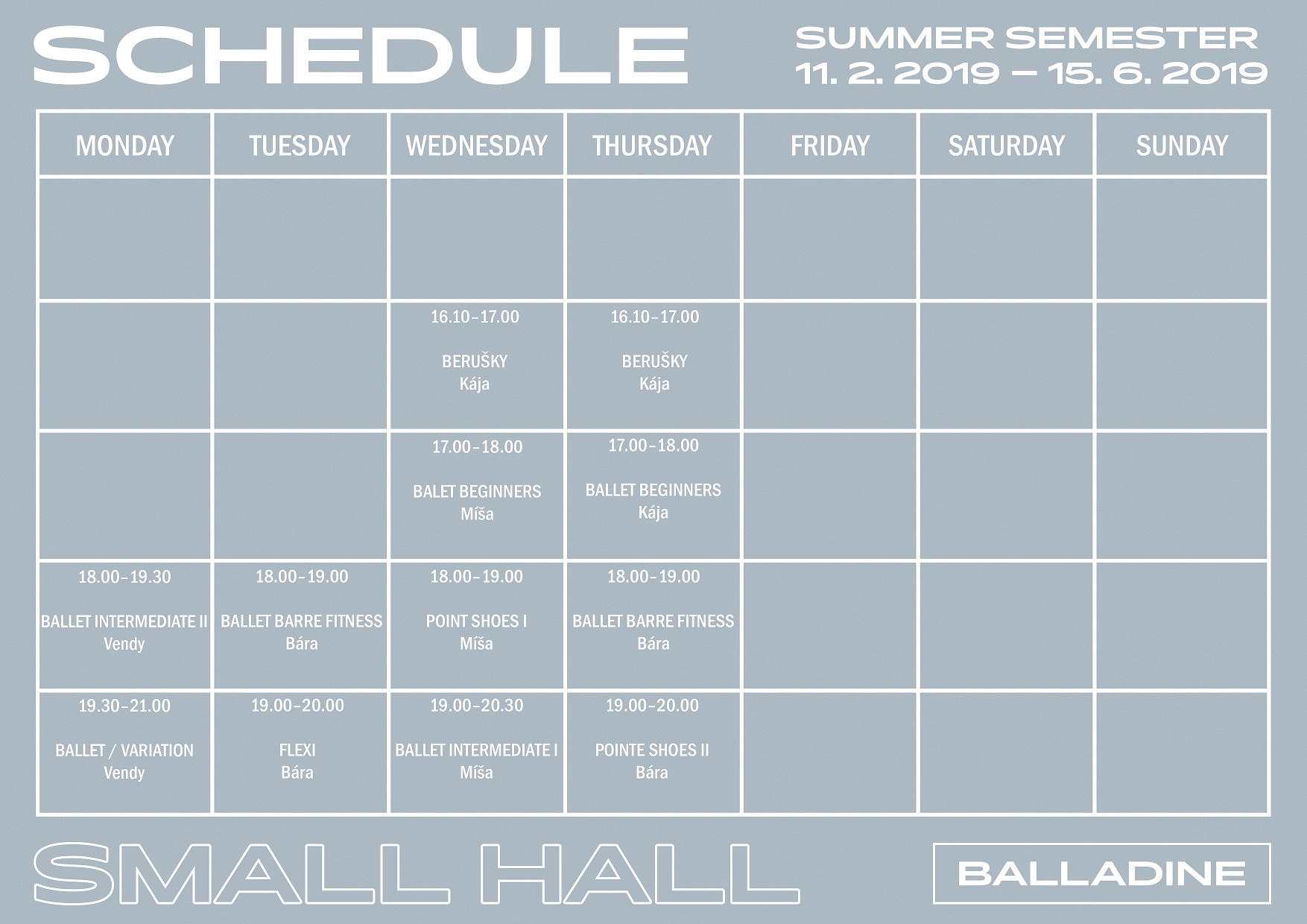 SCHEDULE

SUMMER SEMESTER
11. 2. 2019 – 15. 6. 2019

| MONDAY | TUESDAY | WEDNESDAY | THURSDAY | FRIDAY | SATURDAY | SUNDAY |
|---|---|---|---|---|---|---|
| | | | | | | |
| | | 16.10–17.00 BERUŠKY Kája | 16.10–17.00 BERUŠKY Kája | | | |
| | | 17.00–18.00 BALET BEGINNERS Míša | 17.00–18.00 BALLET BEGINNERS Kája | | | |
| 18.00–19.30 BALLET INTERMEDIATE II Vendy | 18.00–19.00 BALLET BARRE FITNESS Bára | 18.00–19.00 POINT SHOES I Míša | 18.00–19.00 BALLET BARRE FITNESS Bára | | | |
| 19.30–21.00 BALLET / VARIATION Vendy | 19.00–20.00 FLEXI Bára | 19.00–20.30 BALLET INTERMEDIATE I Míša | 19.00–20.00 POINTE SHOES II Bára | | | |

SMALL HALL

BALLADINE